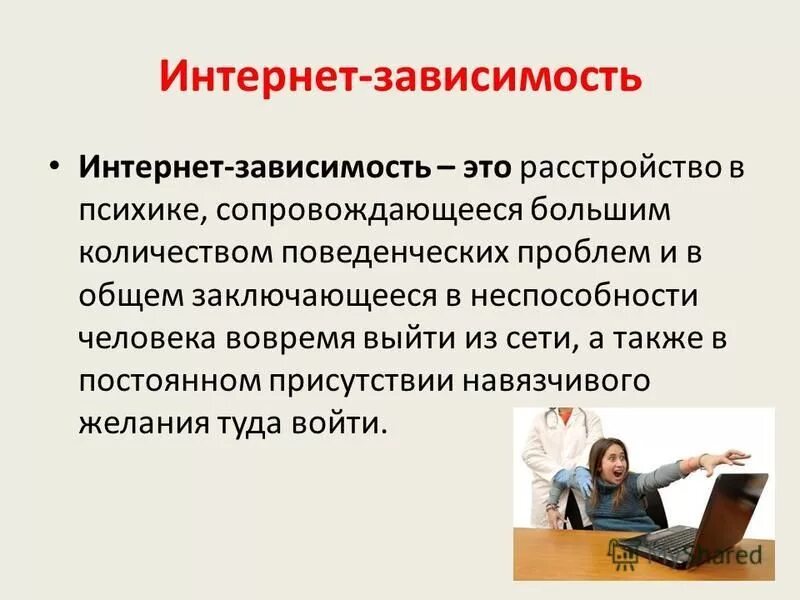 Интернет-зависимость

• Интернет-зависимость – это расстройство в психике, сопровождающееся большим количеством поведенческих проблем и в общем заключающееся в неспособности человека вовремя выйти из сети, а также в постоянном присутствии навязчивого желания туда войти.

MyShared